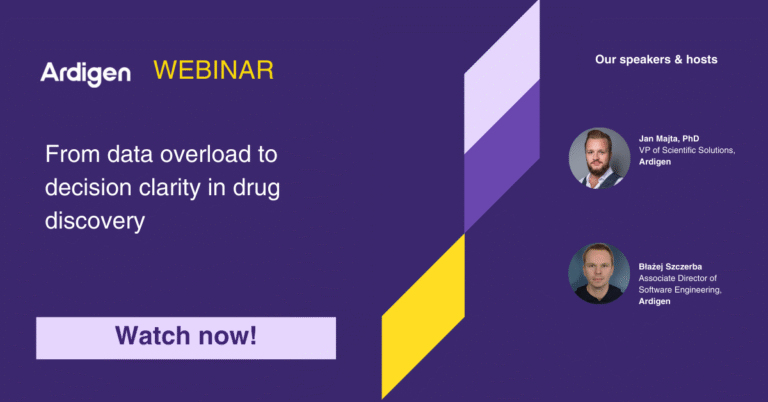 Ardigen WEBINAR

From data overload to decision clarity in drug discovery

Watch now!

Our speakers & hosts

Jan Majta, PhD
VP of Scientific Solutions,
Ardigen

Błażej Szczerba
Associate Director of Software Engineering,
Ardigen